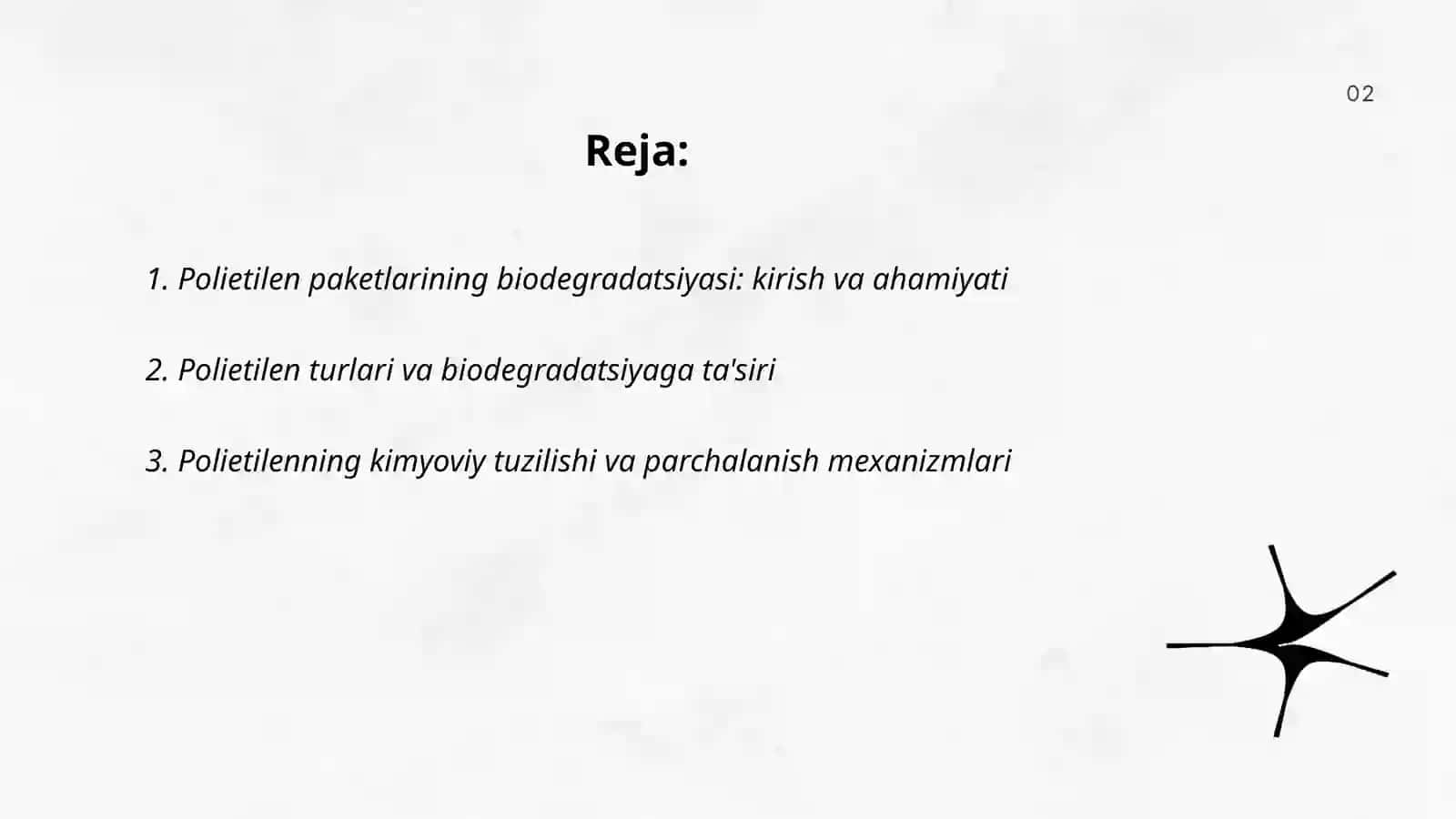 02

Reja:

1. Polietilen paketlarining biodegradatsiyasi: kirish va ahamiyati

2. Polietilen turlari va biodegradatsiyaga ta'siri

3. Polietilenning kimyoviy tuzilishi va parchalanish mexanizmlari